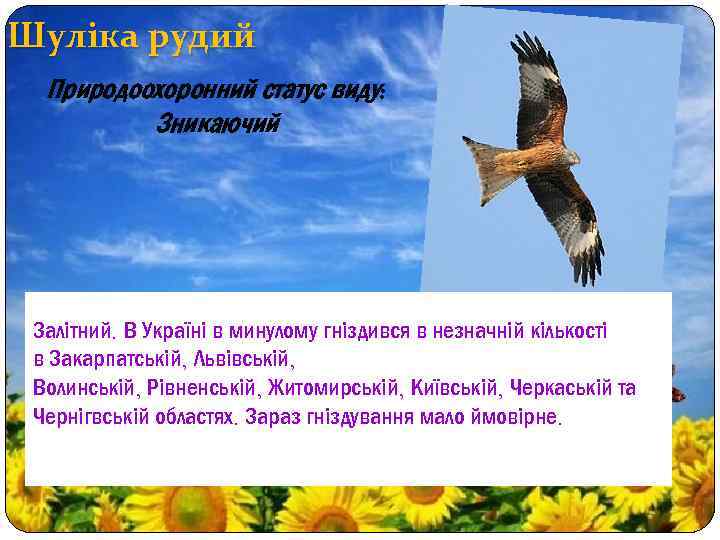 Шуліка рудий

Природоохоронний статус виду:
Зникаючий

Залітний. В Україні в минулому гніздився в незначній кількості в Закарпатській, Львівській,
Волинській, Рівненській, Житомирській, Київській, Черкаській та Чернігвській областях. Зараз гніздування мало ймовірне.